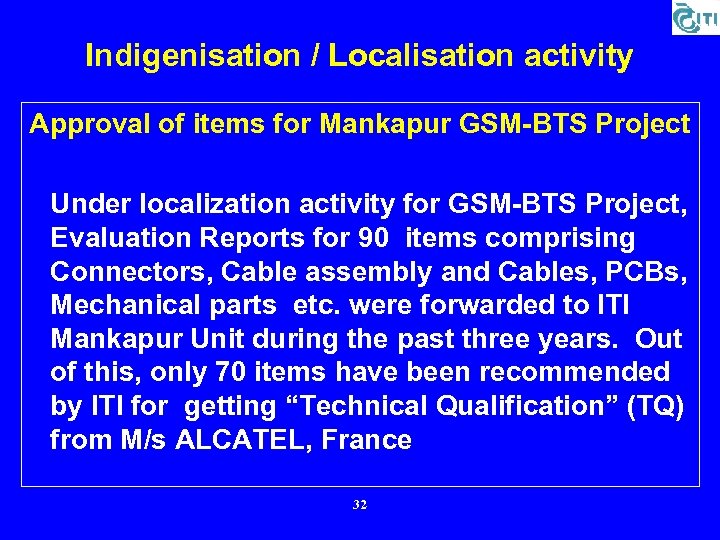 ITI

Indigenisation / Localisation activity

Approval of items for Mankapur GSM-BTS Project

Under localization activity for GSM-BTS Project, Evaluation Reports for 90 items comprising Connectors, Cable assembly and Cables, PCBs, Mechanical parts etc. were forwarded to ITI Mankapur Unit during the past three years. Out of this, only 70 items have been recommended by ITI for getting “Technical Qualification” (TQ) from M/s ALCATEL, France

32